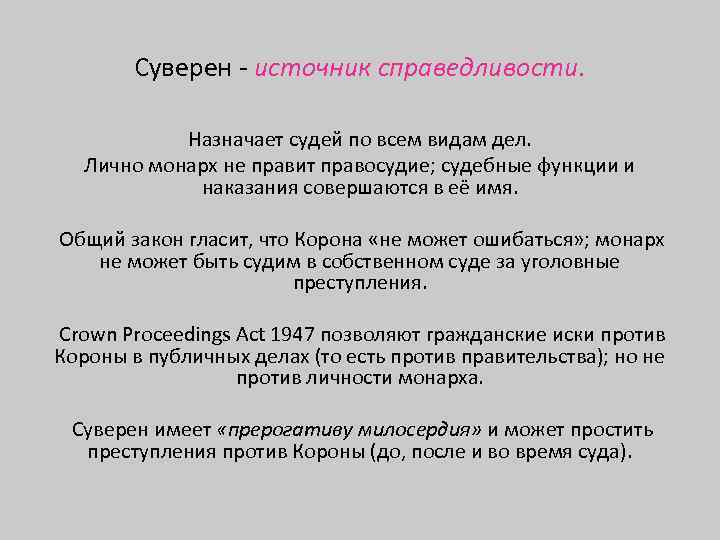 Суверен - источник справедливости.

Назначает судей по всем видам дел.
Лично монарх не правит правосудие; судебные функции и наказания совершаются в её имя.

Общий закон гласит, что Корона «не может ошибаться»; монарх не может быть судим в собственном суде за уголовные преступления.

Crown Proceedings Act 1947 позволяют гражданские иски против Короны в публичных делах (то есть против правительства); но не против личности монарха.

Суверен имеет «прерогативу милосердия» и может простить преступления против Короны (до, после и во время суда).